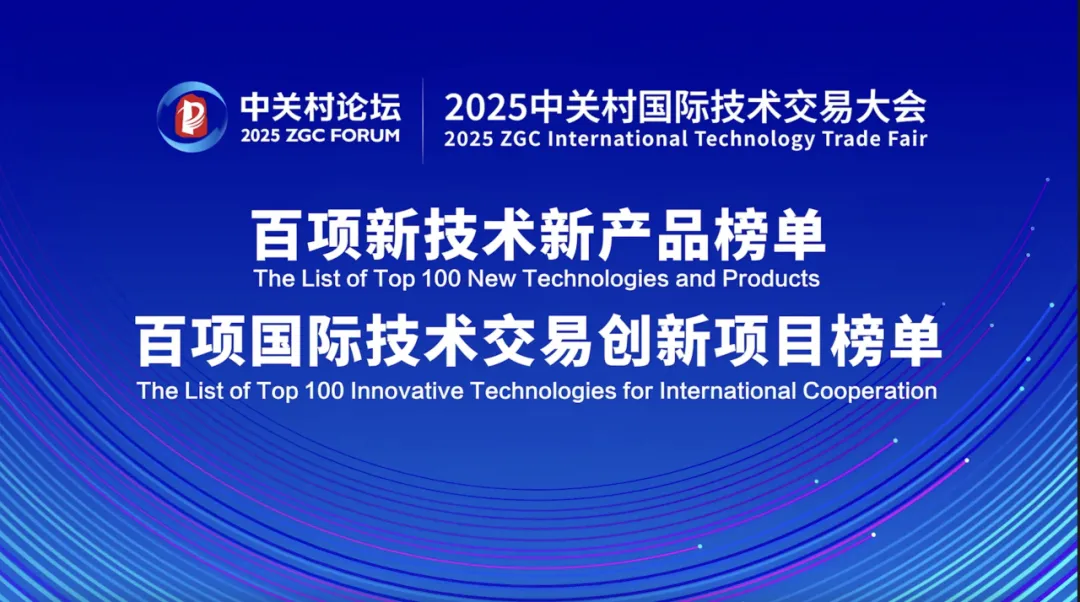 中关村论坛
2025 ZGC FORUM

2025中关村国际技术交易大会
2025 ZGC International Technology Trade Fair

百项新技术新产品榜单
The List of Top 100 New Technologies and Products

百项国际技术交易创新项目榜单
The List of Top 100 Innovative Technologies for International Cooperation